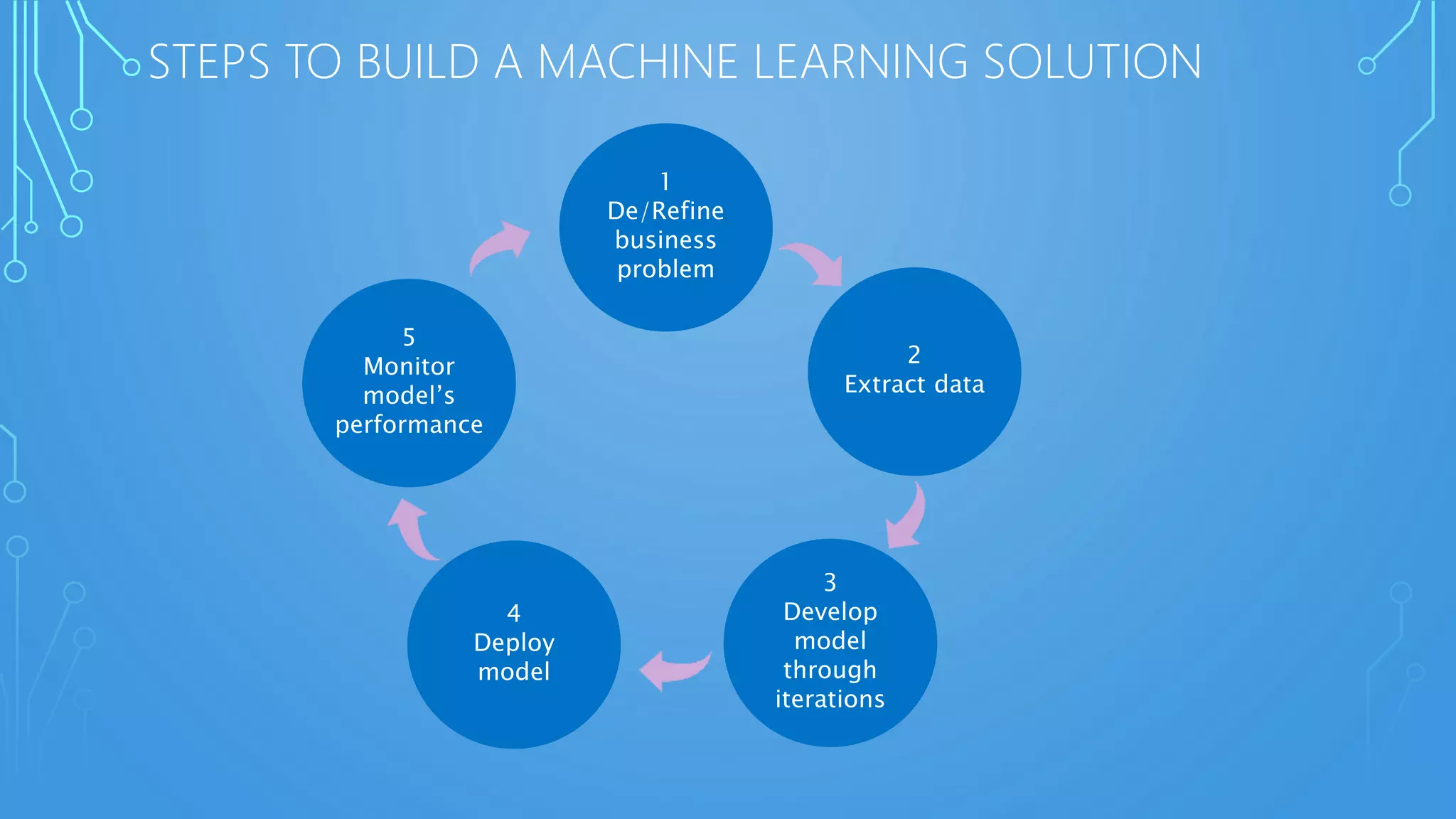 STEPS TO BUILD A MACHINE LEARNING SOLUTION

1
De/Refine business problem

2
Extract data

3
Develop model through iterations

4
Deploy model

5
Monitor model's performance